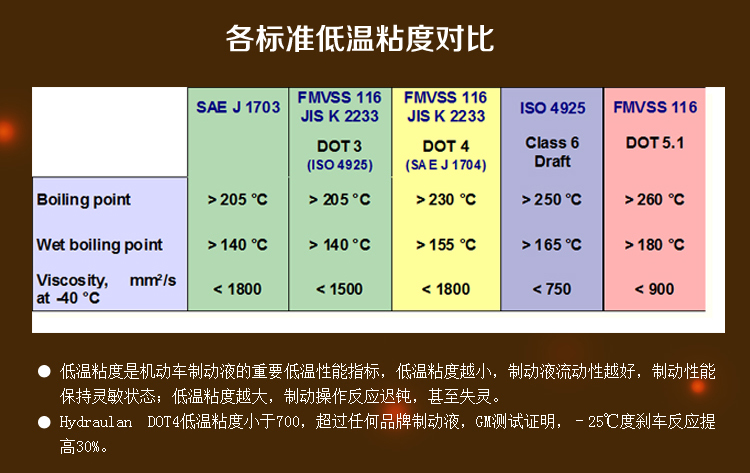 各标准低温粘度对比

| | SAE J 1703 | FMVSS 116 JIS K 2233 DOT 3 (ISO 4925) | FMVSS 116 JIS K 2233 DOT 4 (SA E J 1704) | ISO 4925 Class 6 Draft | FMVSS 116 DOT 5.1 |
|---|---|---|---|---|---|
| Boiling point | > 205 °C | > 205 °C | > 230 °C | > 250 °C | > 260 °C |
| Wet boiling point | > 140 °C | > 140 °C | > 155 °C | > 165 °C | > 180 °C |
| Viscosity, mm²/s at -40 °C | < 1800 | < 1500 | < 1800 | < 750 | < 900 |

● 低温粘度是机动车制动液的重要低温性能指标，低温粘度越小，制动液流动性越好，制动性能保持灵敏状态；低温粘度越大，制动操作反应迟钝，甚至失灵。

● Hydraulan DOT4低温粘度小于700，超过任何品牌制动液，GM测试证明，－25℃度刹车反应提高30%。